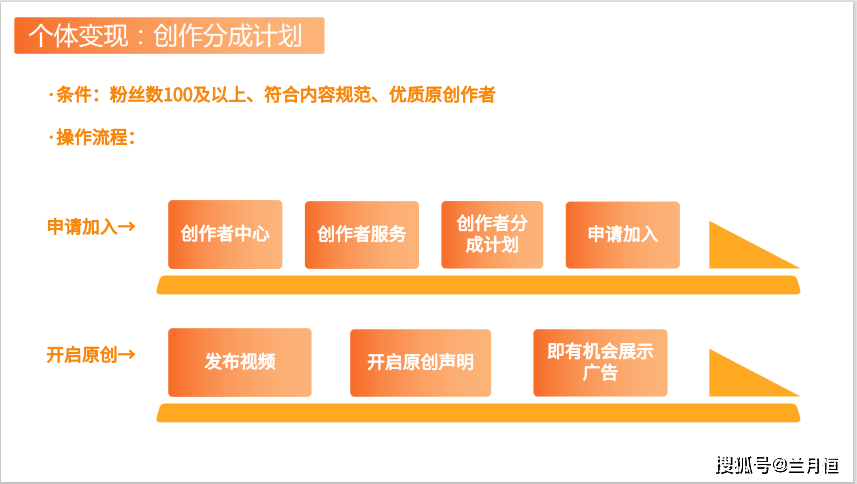 个体变现：创作分成计划

·条件：粉丝数100及以上、符合内容规范、优质原创作者

·操作流程：

申请加入→

创作者中心

创作者服务

创作者分成计划

申请加入

开启原创→

发布视频

开启原创声明

即有机会展示广告

搜狐号@兰月恒